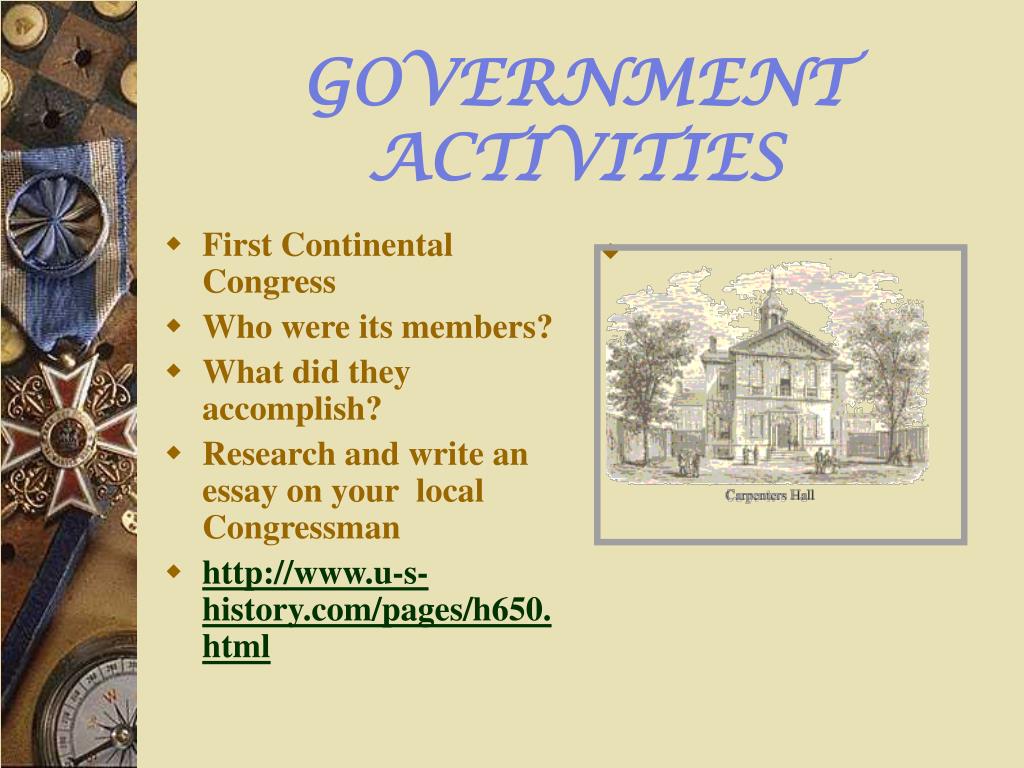 GOVERNMENT ACTIVITIES

- First Continental Congress
- Who were its members?
- What did they accomplish?
- Research and write an essay on your local Congressman
- http://www.u-s-history.com/pages/h650.html

Carpenters Hall